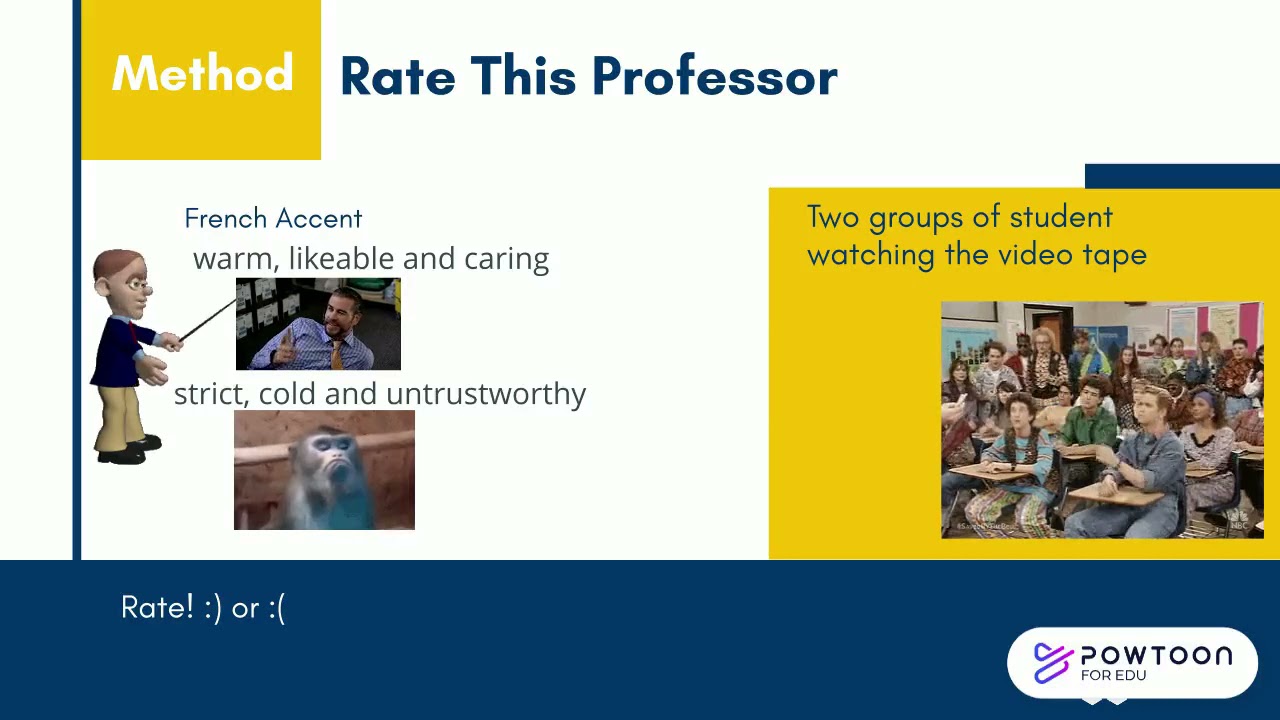 Method

Rate This Professor

French Accent

warm, likeable and caring

strict, cold and untrustworthy

Two groups of student watching the video tape

Rate! :) or :(

POWTOON
FOR EDU